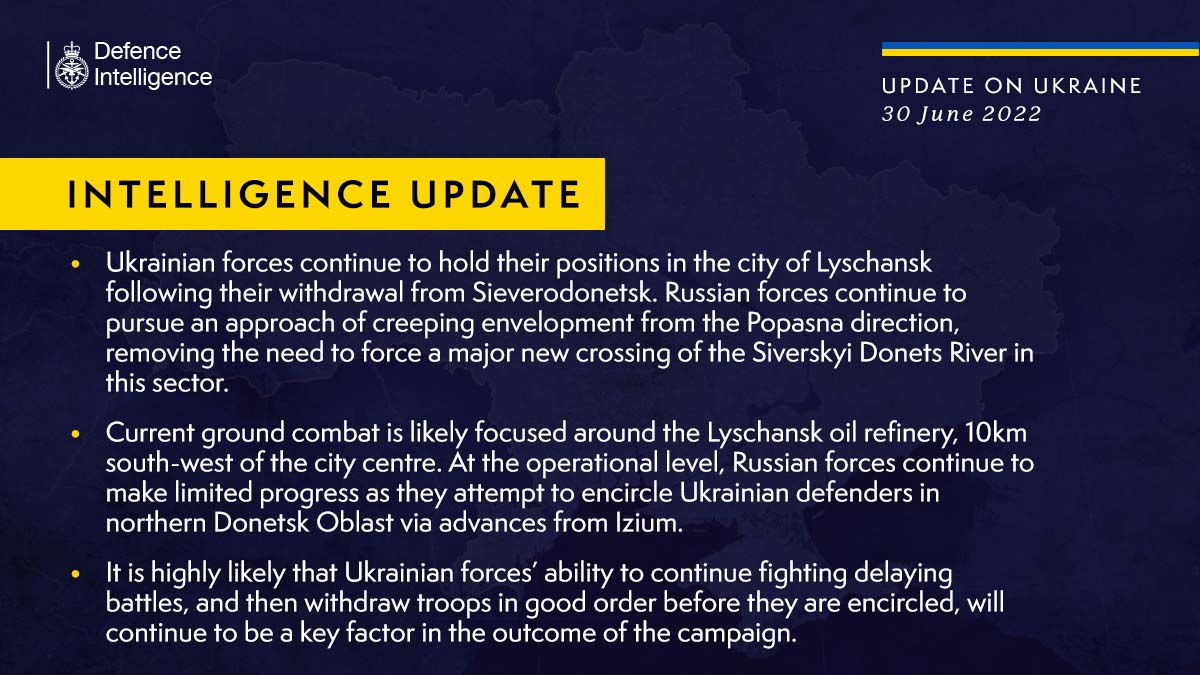 Defence Intelligence

UPDATE ON UKRAINE
30 June 2022

INTELLIGENCE UPDATE

• Ukrainian forces continue to hold their positions in the city of Lyschansk following their withdrawal from Sieverodonetsk. Russian forces continue to pursue an approach of creeping envelopment from the Popasna direction, removing the need to force a major new crossing of the Siverskyi Donets River in this sector.

• Current ground combat is likely focused around the Lyschansk oil refinery, 10km south-west of the city centre. At the operational level, Russian forces continue to make limited progress as they attempt to encircle Ukrainian defenders in northern Donetsk Oblast via advances from Izium.

• It is highly likely that Ukrainian forces' ability to continue fighting delaying battles, and then withdraw troops in good order before they are encircled, will continue to be a key factor in the outcome of the campaign.